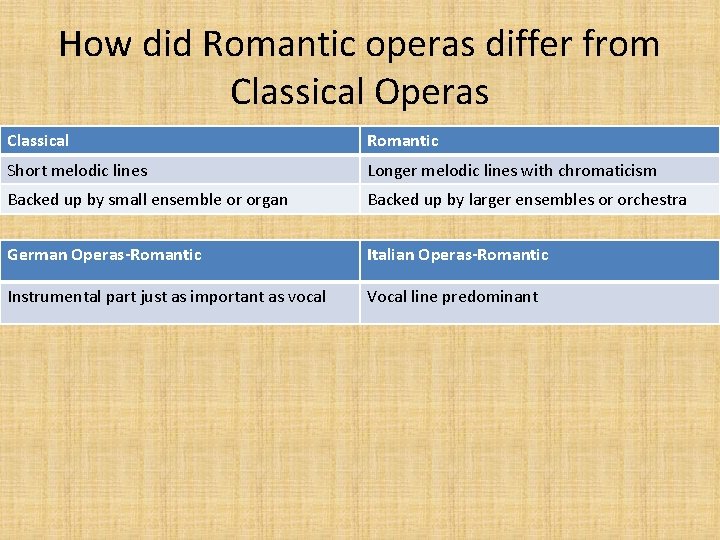 How did Romantic operas differ from Classical Operas

| Classical | Romantic |
|---|---|
| Short melodic lines | Longer melodic lines with chromaticism |
| Backed up by small ensemble or organ | Backed up by larger ensembles or orchestra |

| German Operas-Romantic | Italian Operas-Romantic |
|---|---|
| Instrumental part just as important as vocal | Vocal line predominant |